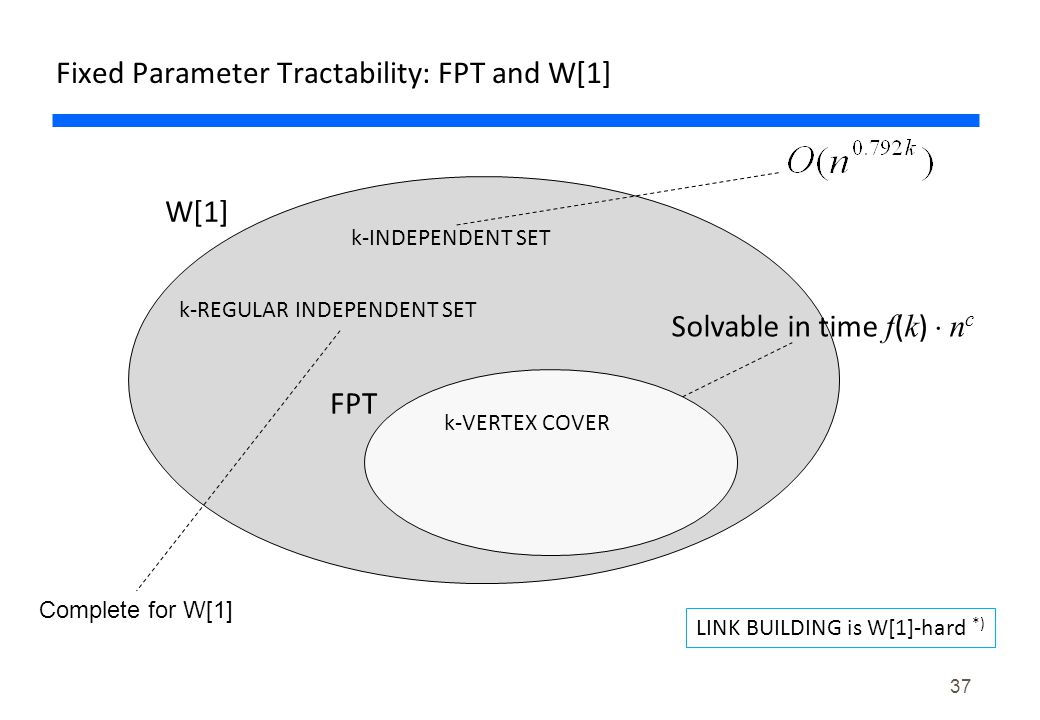 Fixed Parameter Tractability: FPT and W[1]

$O(n^{0.792k})$

W[1]

k-INDEPENDENT SET

k-REGULAR INDEPENDENT SET

Solvable in time $f(k) \cdot n^c$

FPT

k-VERTEX COVER

Complete for W[1]

LINK BUILDING is W[1]-hard $^{*)}$

37